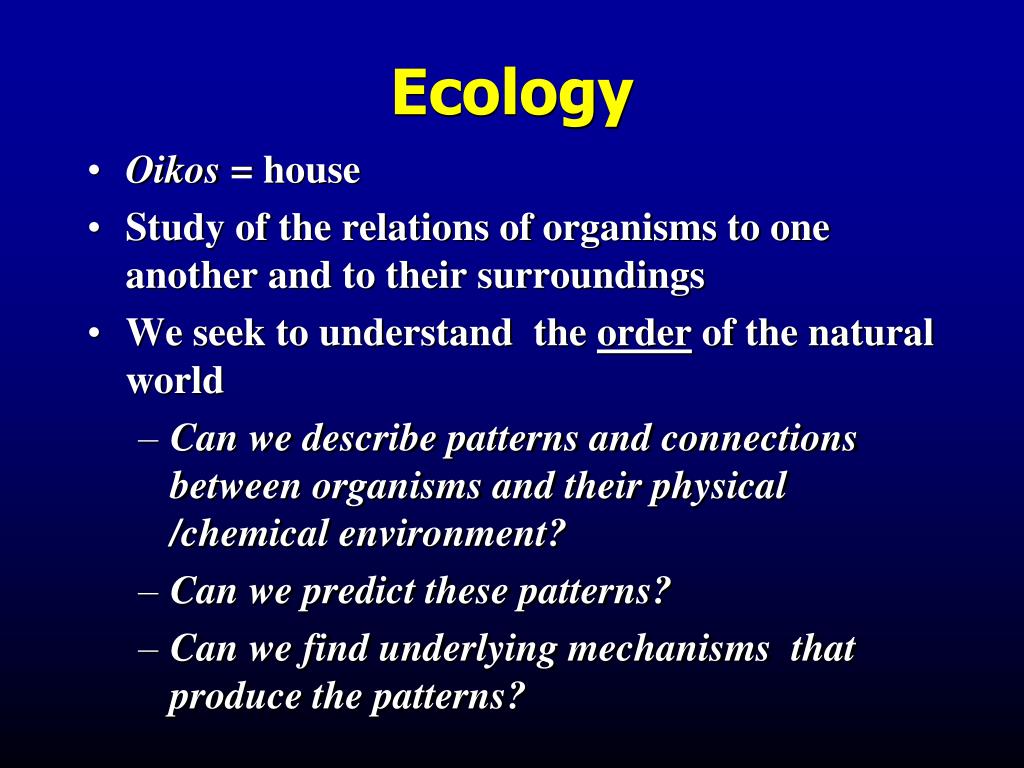 Ecology

• Oikos = house
• Study of the relations of organisms to one another and to their surroundings
• We seek to understand the order of the natural world
– Can we describe patterns and connections between organisms and their physical /chemical environment?
– Can we predict these patterns?
– Can we find underlying mechanisms that produce the patterns?